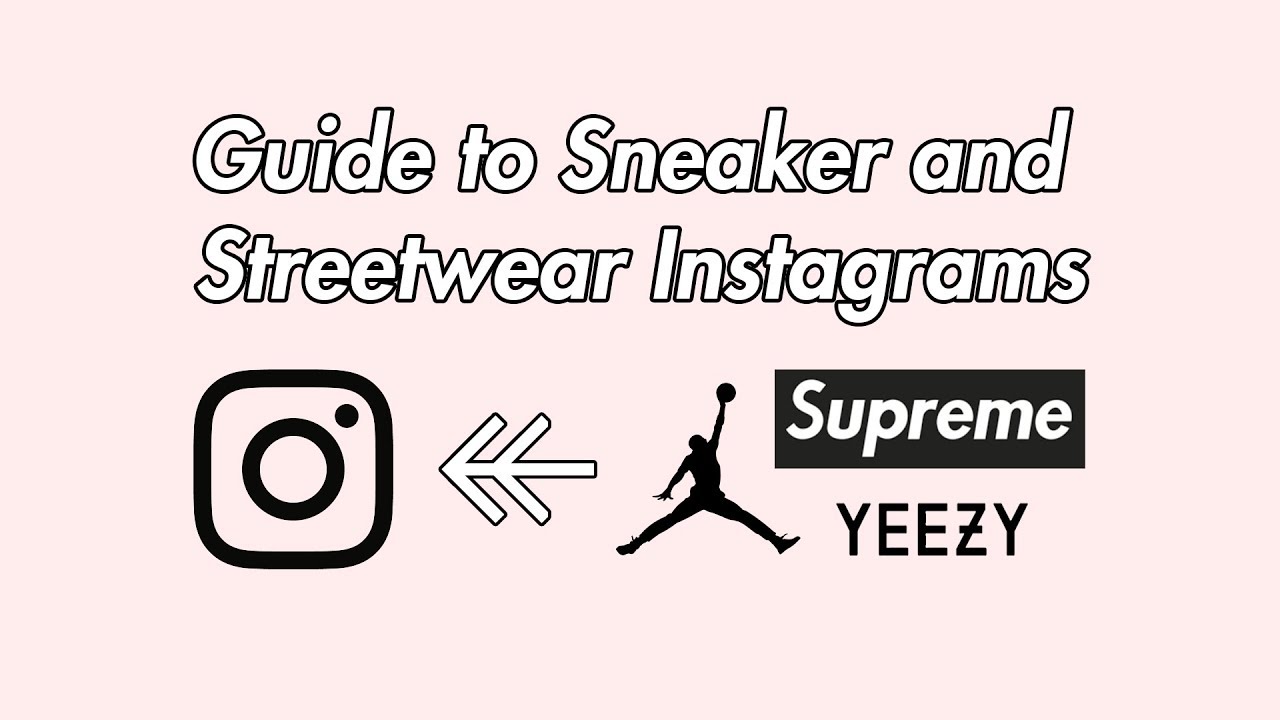 Guide to Sneaker and Streetwear Instagrams

Supreme

YEEZY